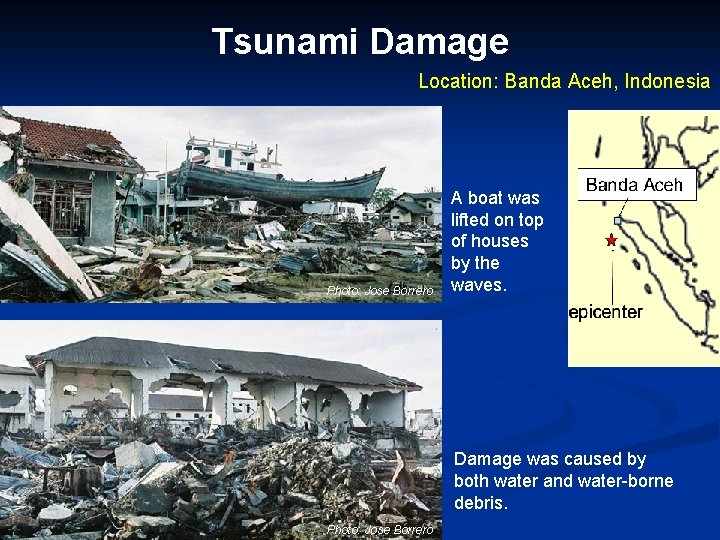 Tsunami Damage

Location: Banda Aceh, Indonesia

Photo: Jose Borrero

A boat was lifted on top of houses by the waves.

Banda Aceh

epicenter

Photo: Jose Borrero

Damage was caused by both water and water-borne debris.